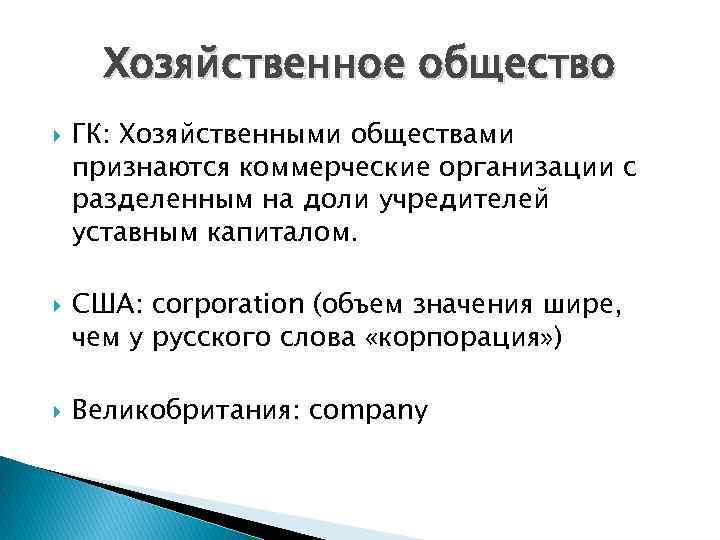 Хозяйственное общество

ГК: Хозяйственными обществами признаются коммерческие организации с разделенным на доли учредителей уставным капиталом.

США: corporation (объем значения шире, чем у русского слова «корпорация»)

Великобритания: company